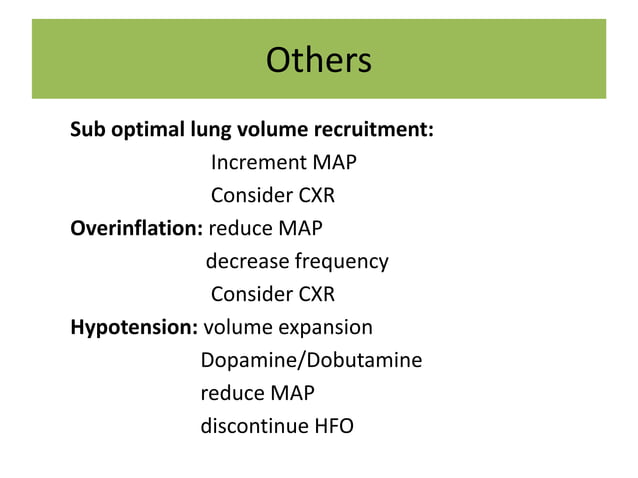 Others

Sub optimal lung volume recruitment:
Increment MAP
Consider CXR
Overinflation: reduce MAP
decrease frequency
Consider CXR
Hypotension: volume expansion
Dopamine/Dobutamine
reduce MAP
discontinue HFO